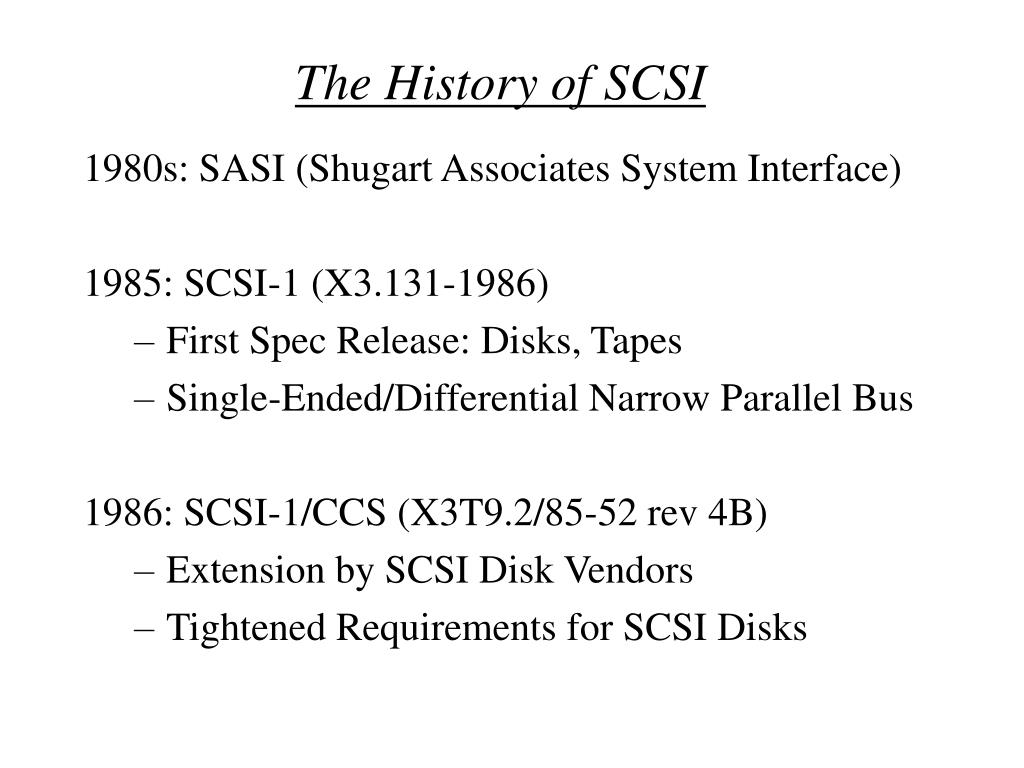 The History of SCSI

1980s: SASI (Shugart Associates System Interface)

1985: SCSI-1 (X3.131-1986)
– First Spec Release: Disks, Tapes
– Single-Ended/Differential Narrow Parallel Bus

1986: SCSI-1/CCS (X3T9.2/85-52 rev 4B)
– Extension by SCSI Disk Vendors
– Tightened Requirements for SCSI Disks